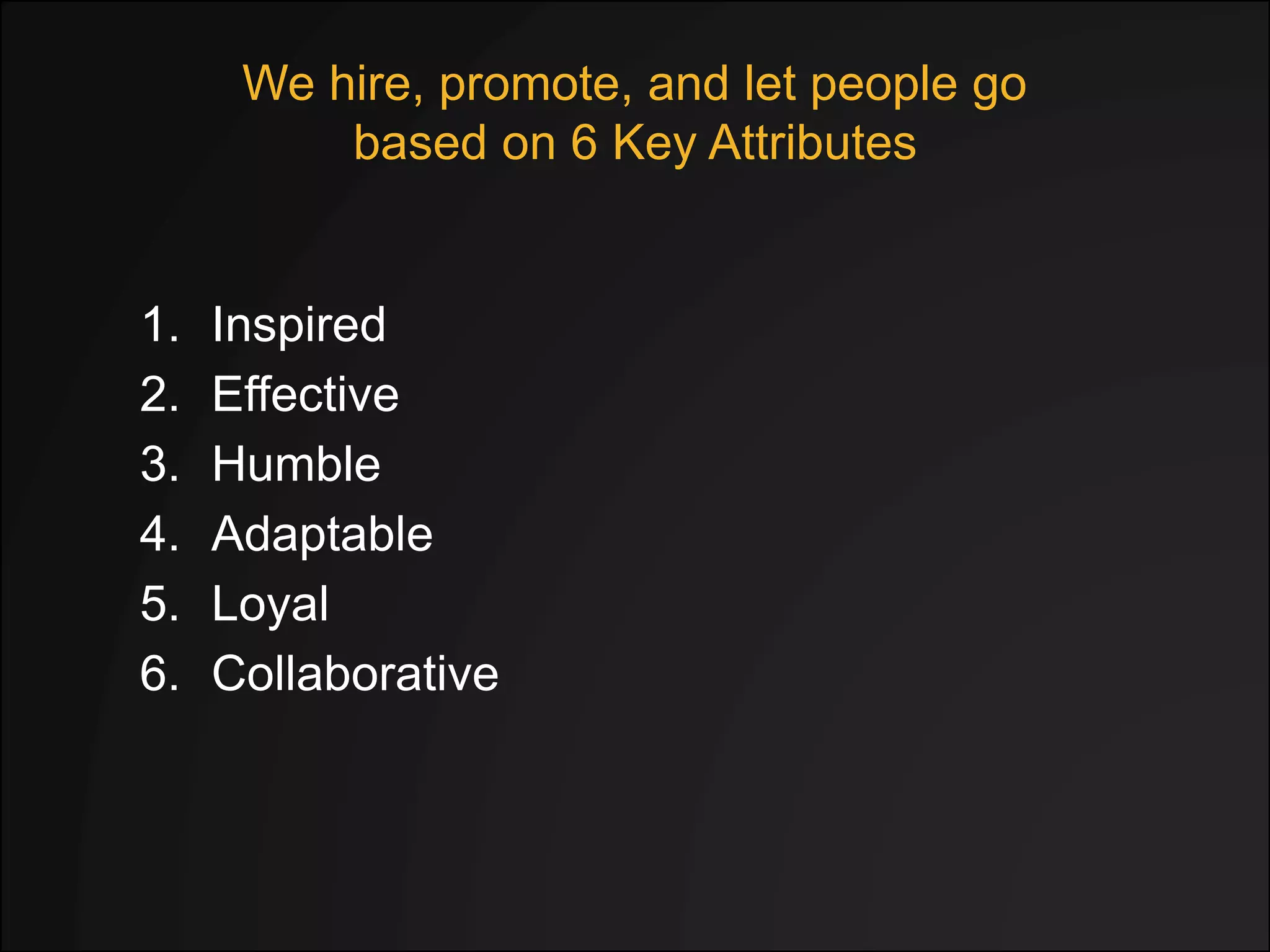 We hire, promote, and let people go based on 6 Key Attributes

1. Inspired
2. Effective
3. Humble
4. Adaptable
5. Loyal
6. Collaborative